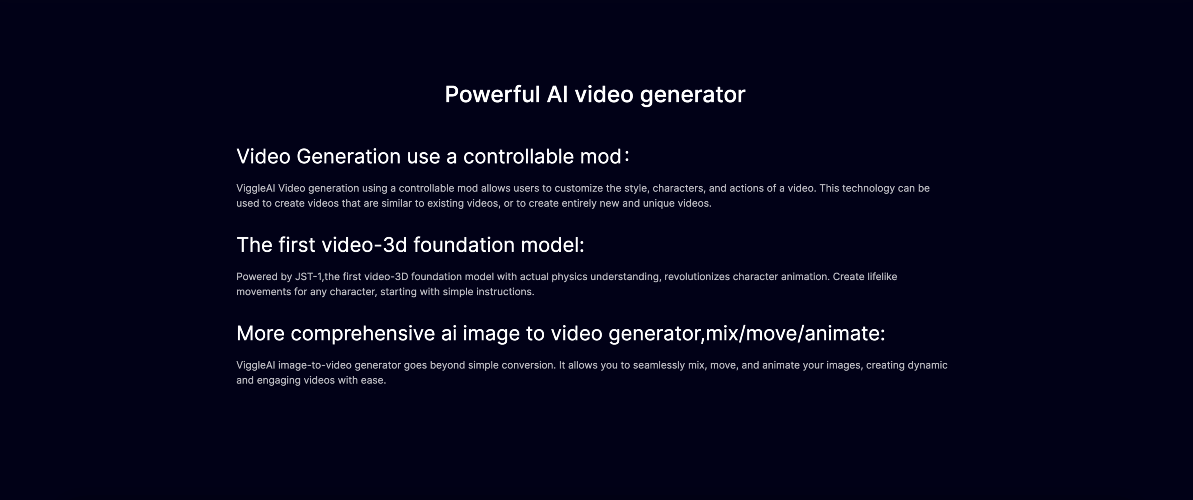 Powerful AI video generator

Video Generation use a controllable mod：

ViggleAI Video generation using a controllable mod allows users to customize the style, characters, and actions of a video. This technology can be used to create videos that are similar to existing videos, or to create entirely new and unique videos.

The first video-3d foundation model:

Powered by JST-1,the first video-3D foundation model with actual physics understanding, revolutionizes character animation. Create lifelike movements for any character, starting with simple instructions.

More comprehensive ai image to video generator,mix/move/animate:

ViggleAI image-to-video generator goes beyond simple conversion. It allows you to seamlessly mix, move, and animate your images, creating dynamic and engaging videos with ease.